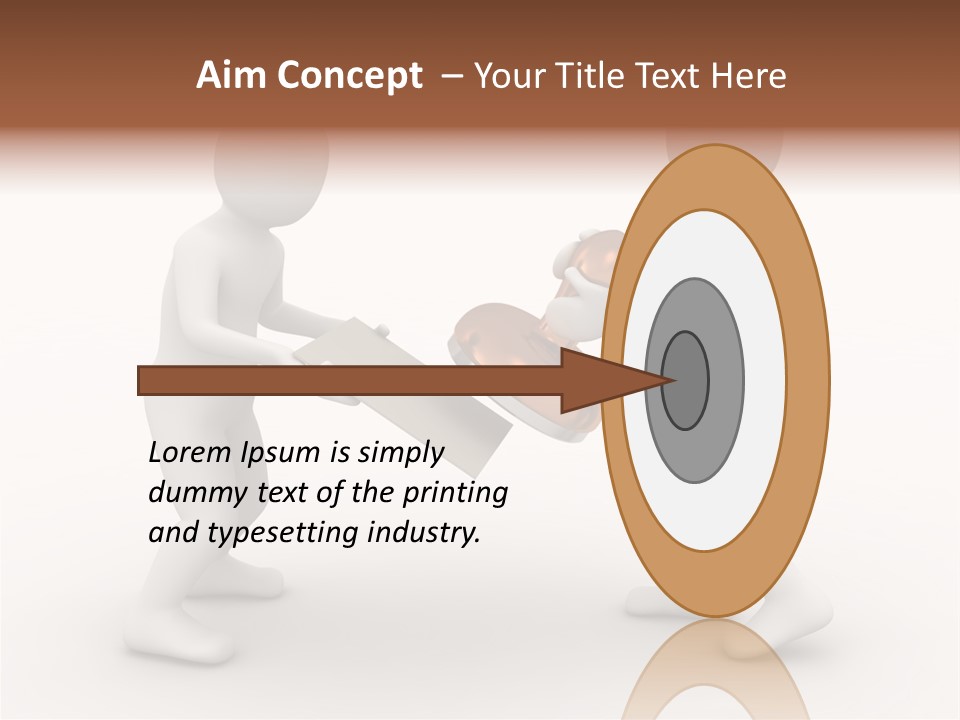 Aim Concept – Your Title Text Here

Lorem Ipsum is simply dummy text of the printing and typesetting industry.